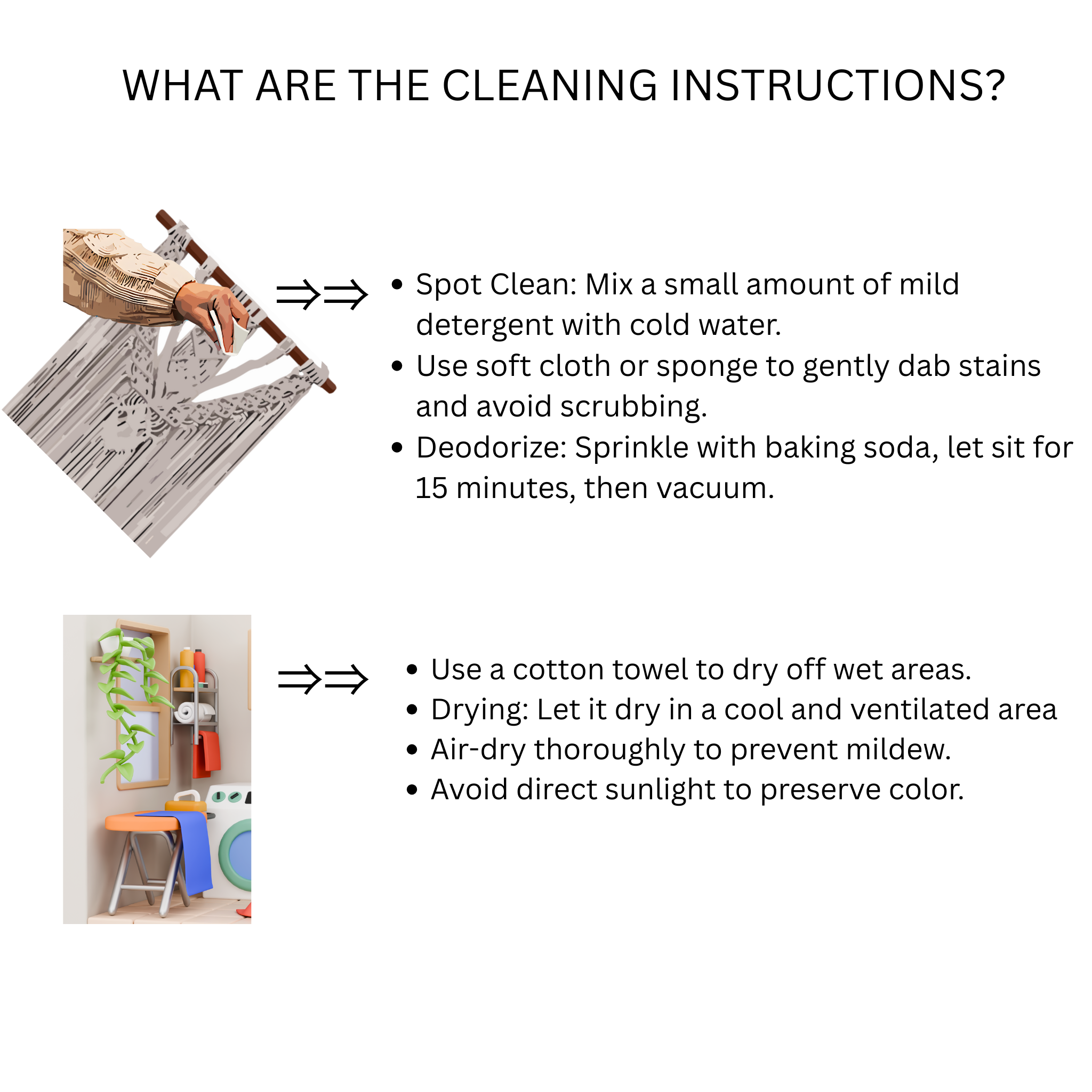 WHAT ARE THE CLEANING INSTRUCTIONS?

⇒⇒

- Spot Clean: Mix a small amount of mild detergent with cold water.
- Use soft cloth or sponge to gently dab stains and avoid scrubbing.
- Deodorize: Sprinkle with baking soda, let sit for 15 minutes, then vacuum.

⇒⇒

- Use a cotton towel to dry off wet areas.
- Drying: Let it dry in a cool and ventilated area
- Air-dry thoroughly to prevent mildew.
- Avoid direct sunlight to preserve color.